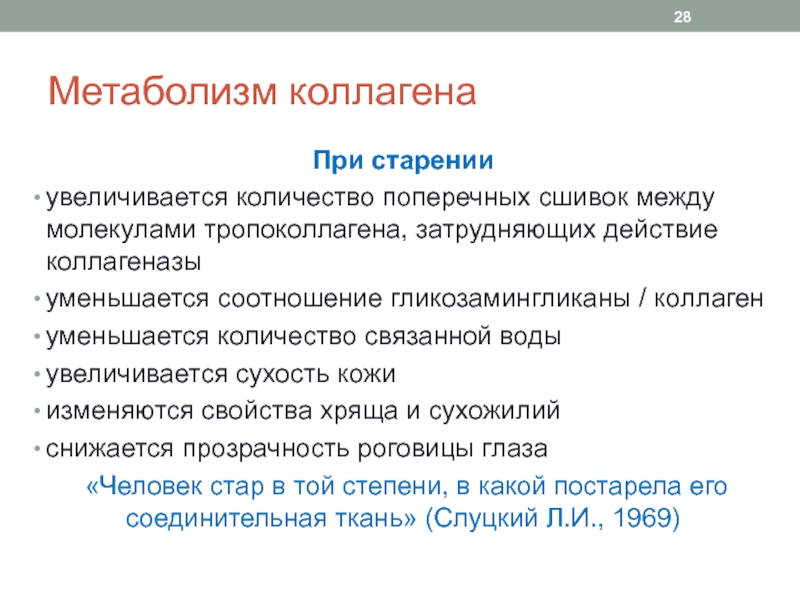 28

Метаболизм коллагена

При старении

• увеличивается количество поперечных сшивок между молекулами тропоколлагена, затрудняющих действие коллагеназы
• уменьшается соотношение гликозамингликаны / коллаген
• уменьшается количество связанной воды
• увеличивается сухость кожи
• изменяются свойства хряща и сухожилий
• снижается прозрачность роговицы глаза

«Человек стар в той степени, в какой постарела его соединительная ткань» (Слуцкий Л.И., 1969)